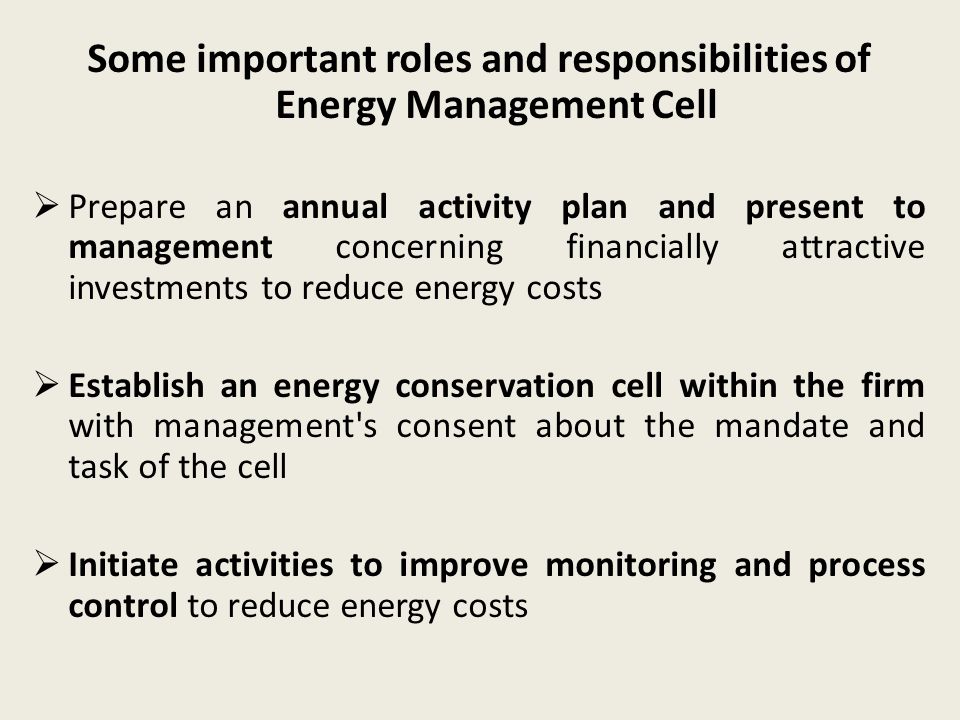 Some important roles and responsibilities of Energy Management Cell

➢ Prepare an annual activity plan and present to management concerning financially attractive investments to reduce energy costs

➢ Establish an energy conservation cell within the firm with management's consent about the mandate and task of the cell

➢ Initiate activities to improve monitoring and process control to reduce energy costs